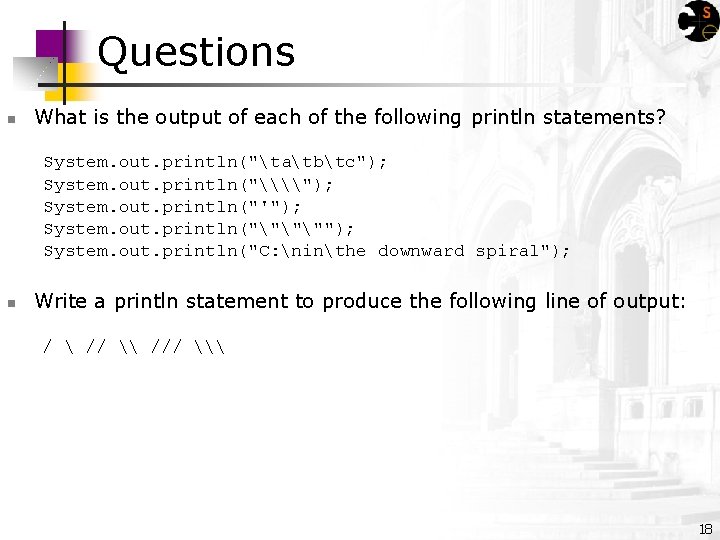 Questions

What is the output of each of the following println statements?

System.out.println("\ta\tb\tc");
System.out.println("\\\\");
System.out.println("'");
System.out.println("\"\"\"");
System.out.println("C:\nin\the downward spiral");

Write a println statement to produce the following line of output:

/ \ // \\ /// \\\

18